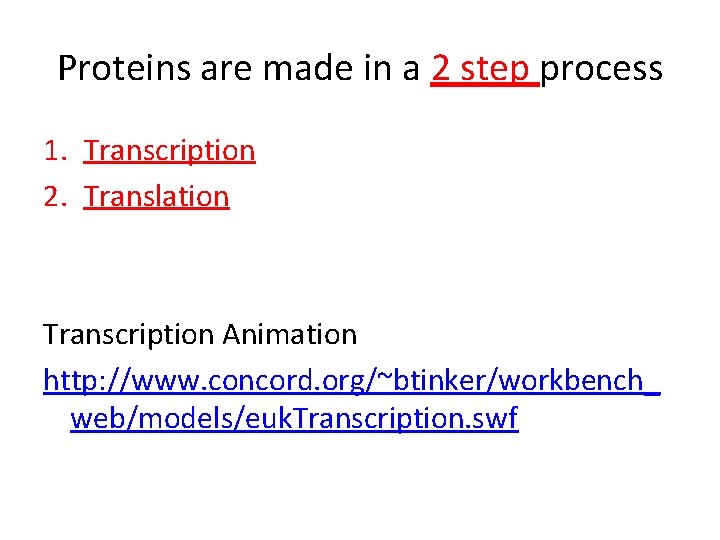 Proteins are made in a 2 step process

1. Transcription
2. Translation

Transcription Animation
http://www.concord.org/~btinker/workbench_web/models/eukTranscription.swf